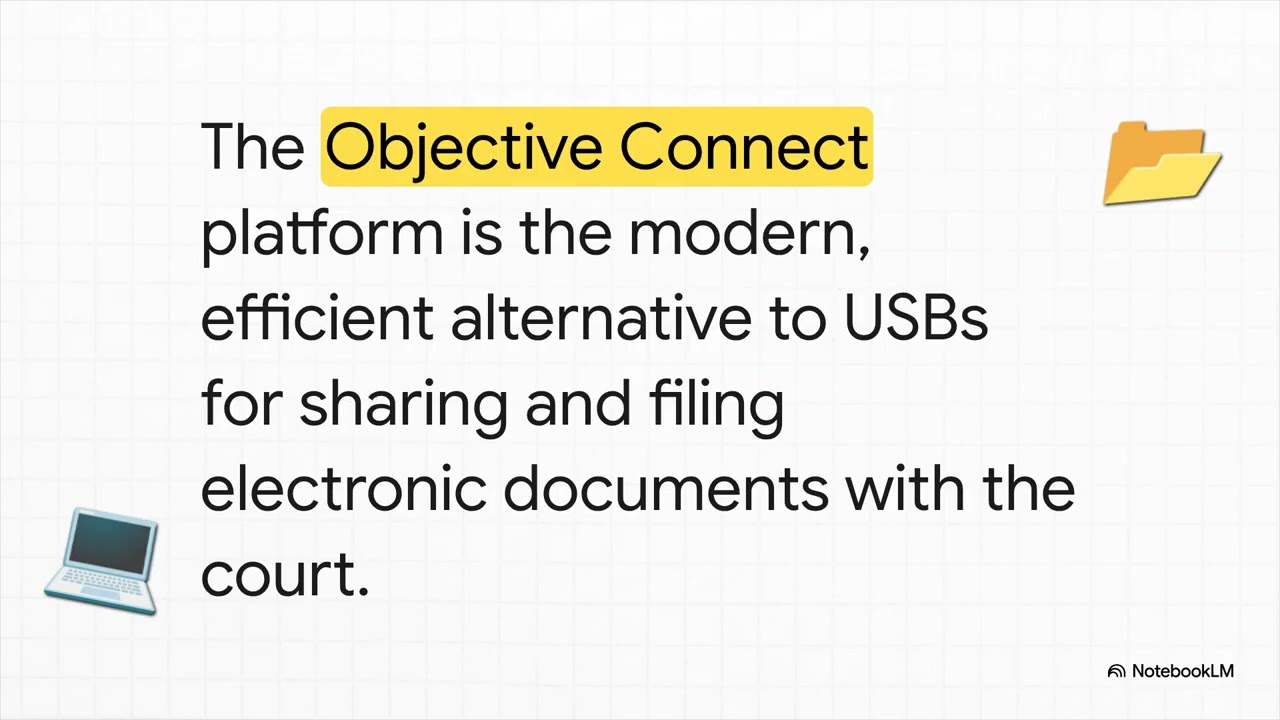 The Objective Connect platform is the modern, efficient alternative to USBs for sharing and filing electronic documents with the court.

NotebookLM